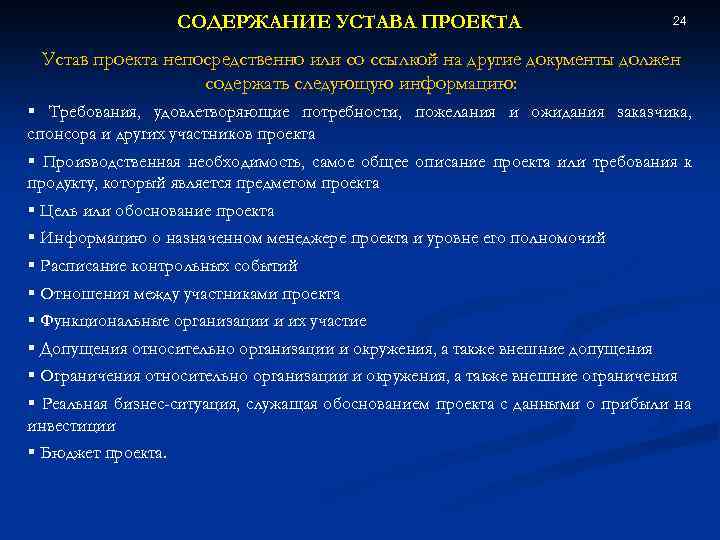 СОДЕРЖАНИЕ УСТАВА ПРОЕКТА

24

Устав проекта непосредственно или со ссылкой на другие документы должен содержать следующую информацию:

▪ Требования, удовлетворяющие потребности, пожелания и ожидания заказчика, спонсора и других участников проекта

▪ Производственная необходимость, самое общее описание проекта или требования к продукту, который является предметом проекта

▪ Цель или обоснование проекта

▪ Информацию о назначенном менеджере проекта и уровне его полномочий

▪ Расписание контрольных событий

▪ Отношения между участниками проекта

▪ Функциональные организации и их участие

▪ Допущения относительно организации и окружения, а также внешние допущения

▪ Ограничения относительно организации и окружения, а также внешние ограничения

▪ Реальная бизнес-ситуация, служащая обоснованием проекта с данными о прибыли на инвестиции

▪ Бюджет проекта.